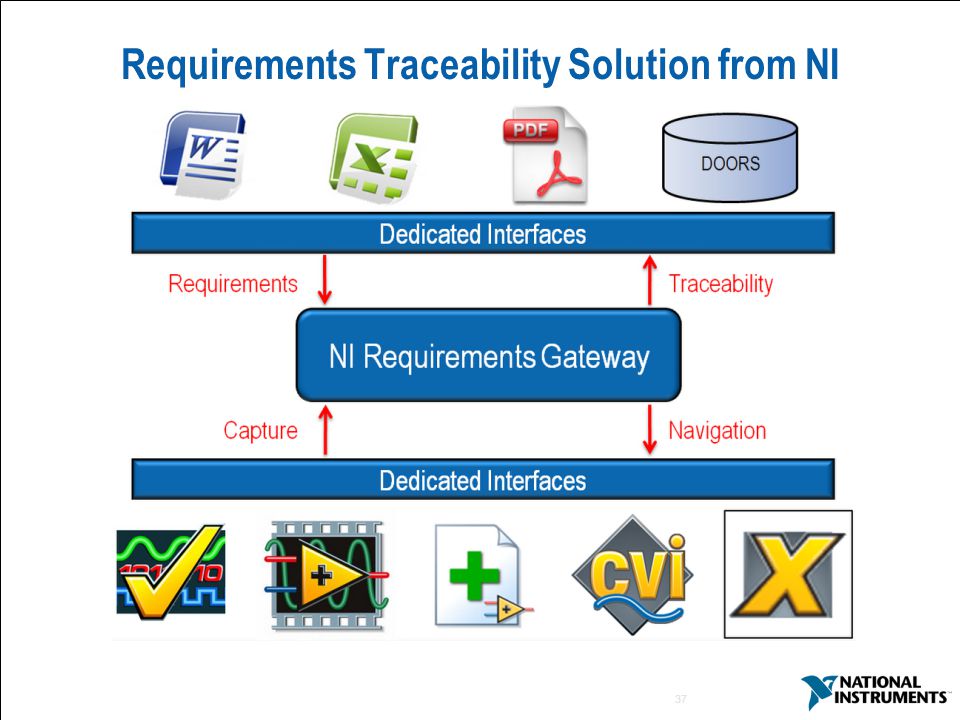 Requirements Traceability Solution from NI

W

X

PDF

DOORS

Dedicated Interfaces

Requirements

Traceability

NI Requirements Gateway

Capture

Navigation

Dedicated Interfaces

101

10

CVI

X

37

NATIONAL INSTRUMENTS